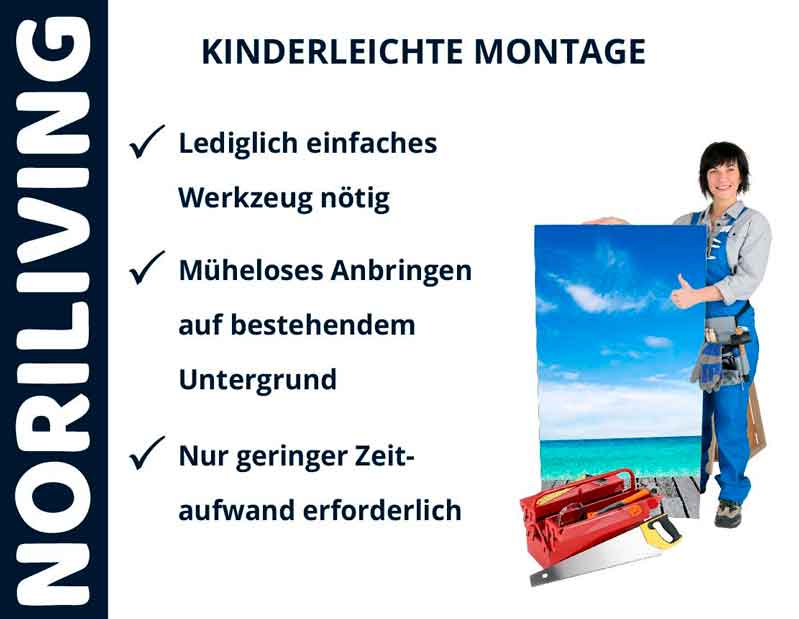 NORILIVING

KINDERLEICHTE MONTAGE

✓ Lediglich einfaches Werkzeug nötig

✓ Müheloses Anbringen auf bestehendem Untergrund

✓ Nur geringer Zeitaufwand erforderlich